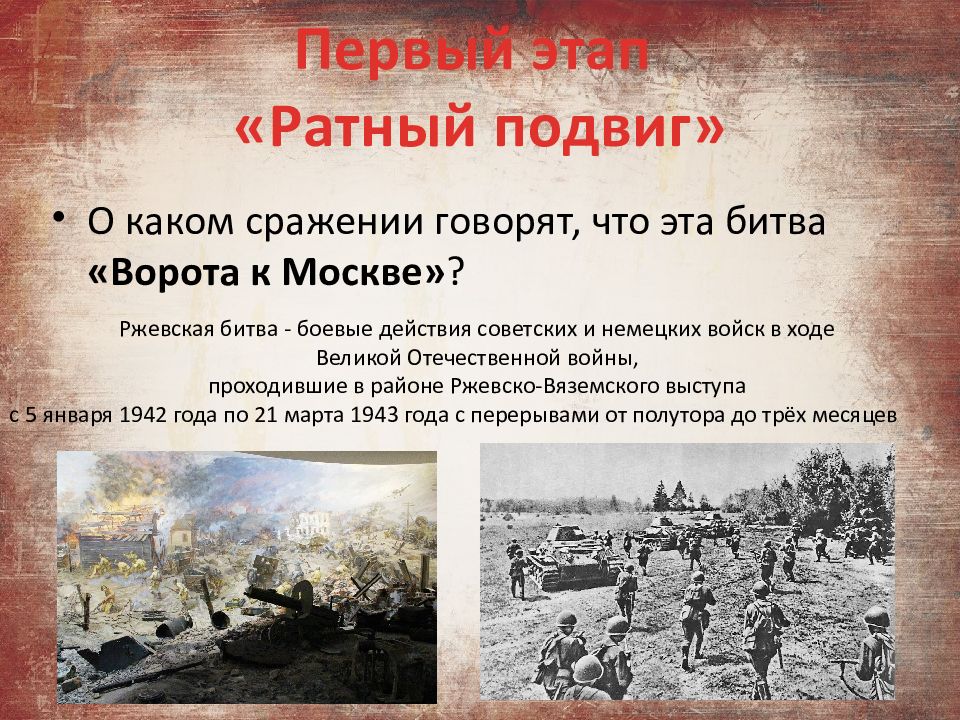 Первый этап
«Ратный подвиг»

• О каком сражении говорят, что эта битва «Ворота к Москве»?

Ржевская битва - боевые действия советских и немецких войск в ходе Великой Отечественной войны, проходившие в районе Ржевско-Вяземского выступа с 5 января 1942 года по 21 марта 1943 года с перерывами от полутора до трёх месяцев